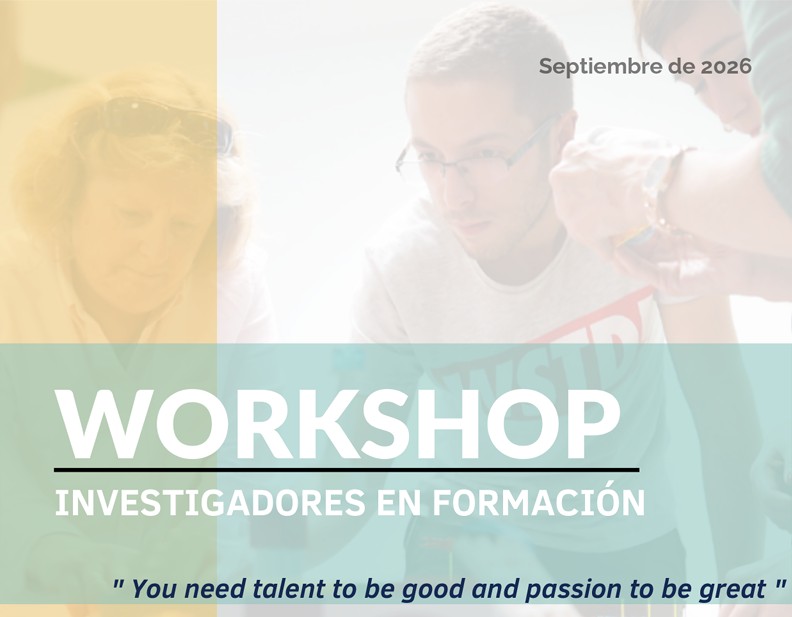 Septiembre de 2026

WORKSHOP

INVESTIGADORES EN FORMACIÓN

" You need talent to be good and passion to be great "